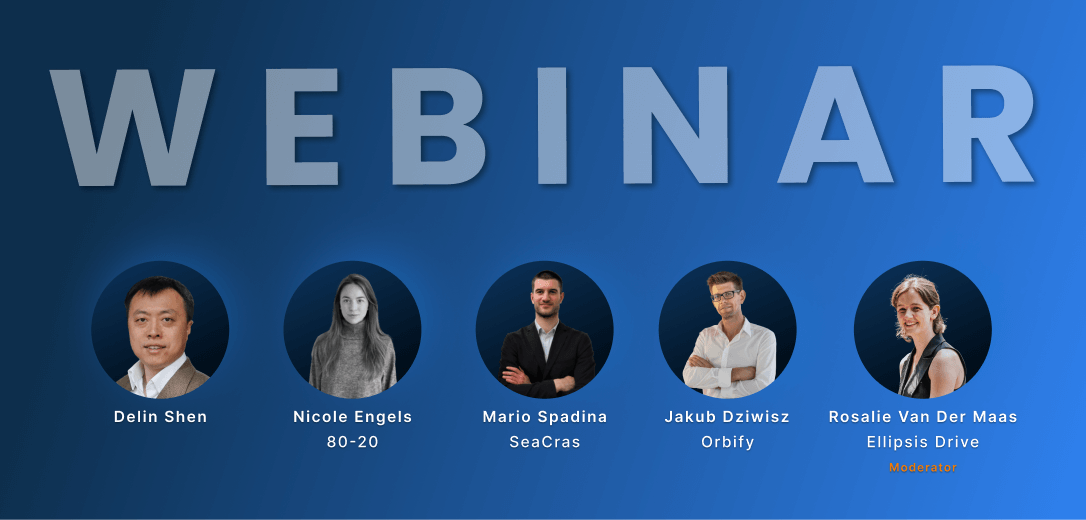 WEBINAR

Delin Shen

Nicole Engels
80-20

Mario Spadina
SeaCras

Jakub Dziwisz
Orbify

Rosalie Van Der Maas
Ellipsis Drive
Moderator